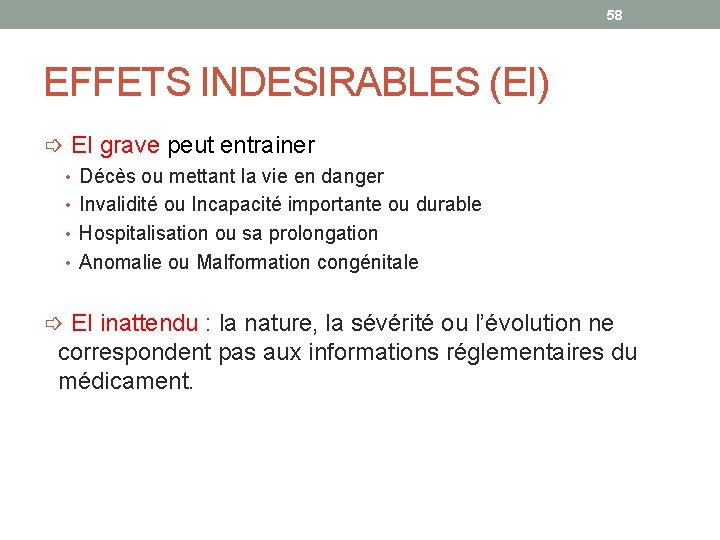 58

EFFETS INDESIRABLES (EI)

⇨ EI grave peut entrainer
• Décès ou mettant la vie en danger
• Invalidité ou Incapacité importante ou durable
• Hospitalisation ou sa prolongation
• Anomalie ou Malformation congénitale

⇨ EI inattendu : la nature, la sévérité ou l'évolution ne correspondent pas aux informations réglementaires du médicament.